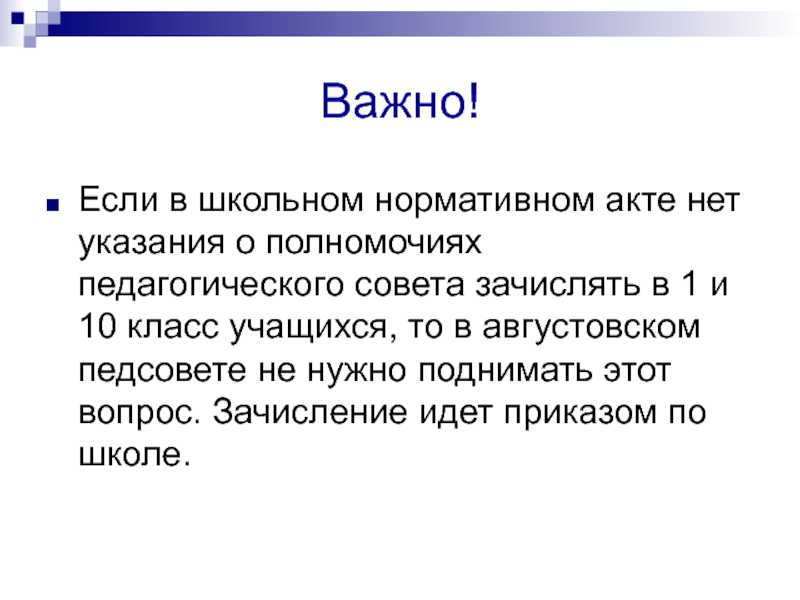 Важно!

Если в школьном нормативном акте нет указания о полномочиях педагогического совета зачислять в 1 и 10 класс учащихся, то в августовском педсовете не нужно поднимать этот вопрос. Зачисление идет приказом по школе.